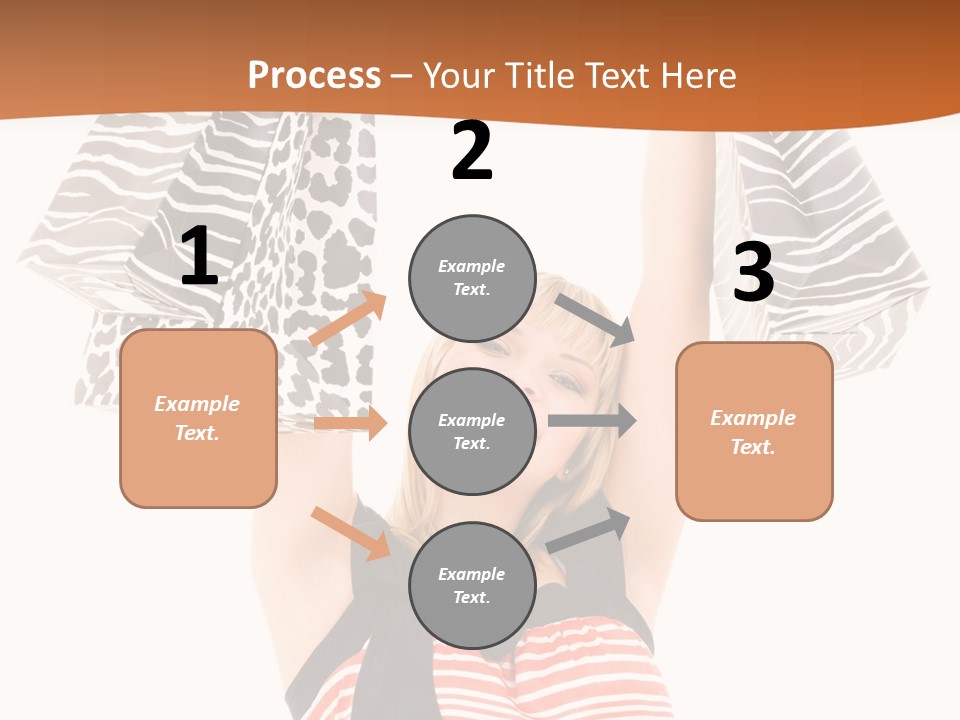 Process – Your Title Text Here

1

Example Text.

2

Example Text.

Example Text.

Example Text.

3

Example Text.